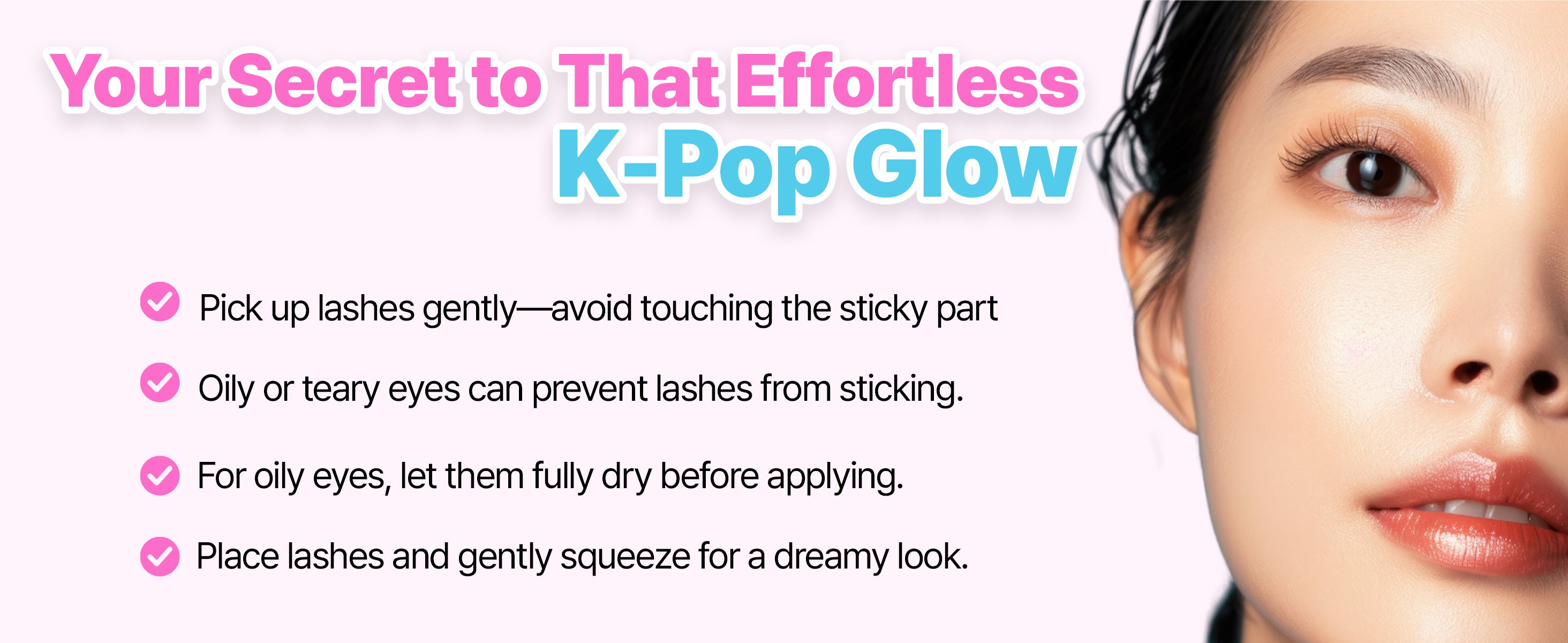 Your Secret to That Effortless K-Pop Glow

Pick up lashes gently—avoid touching the sticky part

Oily or teary eyes can prevent lashes from sticking.

For oily eyes, let them fully dry before applying.

Place lashes and gently squeeze for a dreamy look.